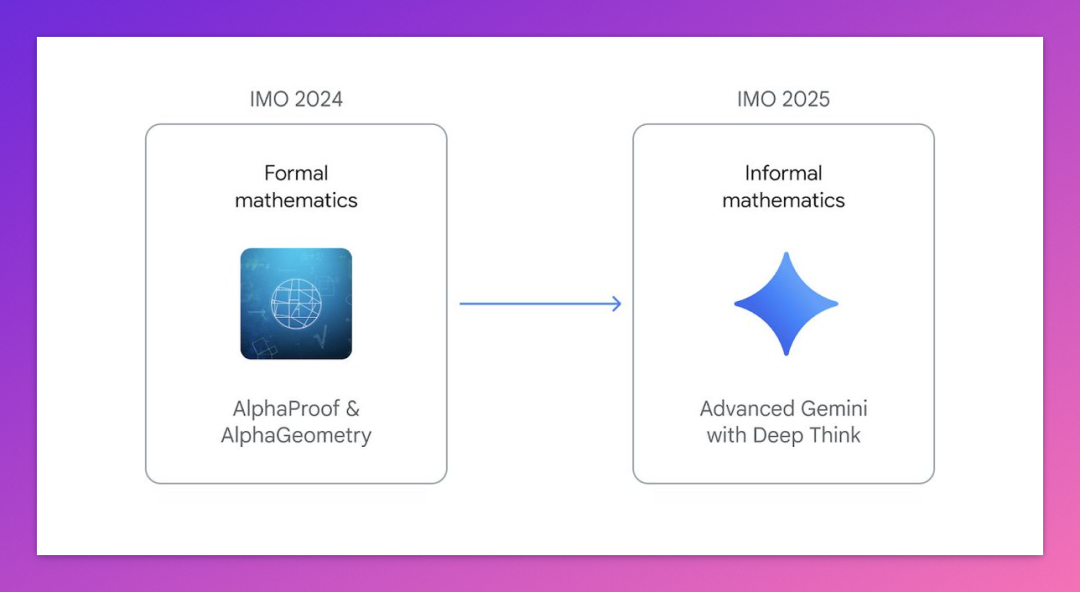 IMO 2024

Formal mathematics

AlphaProof & AlphaGeometry

IMO 2025

Informal mathematics

Advanced Gemini with Deep Think